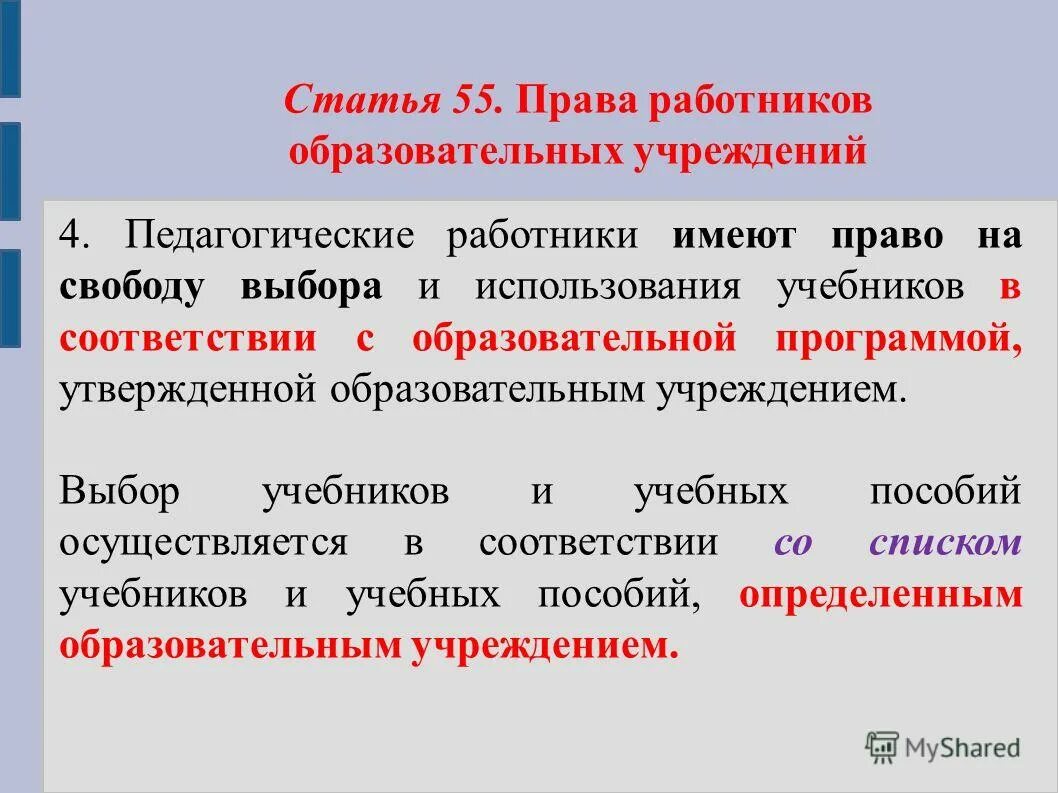 Статья 55. Права работников образовательных учреждений

4. Педагогические работники имеют право на свободу выбора и использования учебников в соответствии с образовательной программой, утвержденной образовательным учреждением.

Выбор учебников и учебных пособий осуществляется в соответствии со списком учебников и учебных пособий, определенным образовательным учреждением.

MyShared